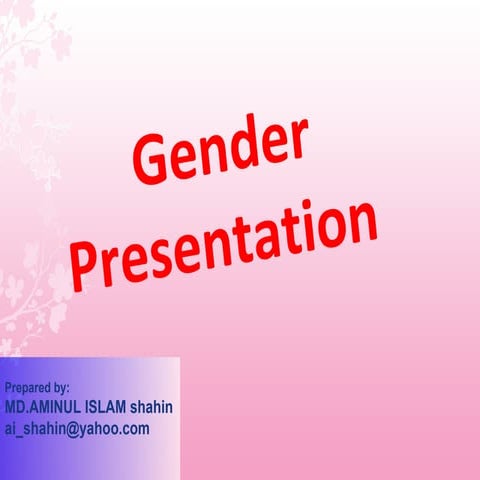 Gender Presentation

Prepared by:
MD.AMINUL ISLAM shahin
ai_shahin@yahoo.com